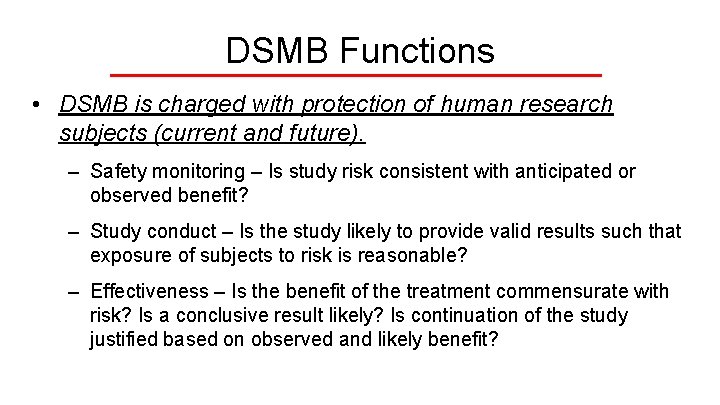 DSMB Functions

• DSMB is charged with protection of human research subjects (current and future).

– Safety monitoring – Is study risk consistent with anticipated or observed benefit?

– Study conduct – Is the study likely to provide valid results such that exposure of subjects to risk is reasonable?

– Effectiveness – Is the benefit of the treatment commensurate with risk? Is a conclusive result likely? Is continuation of the study justified based on observed and likely benefit?